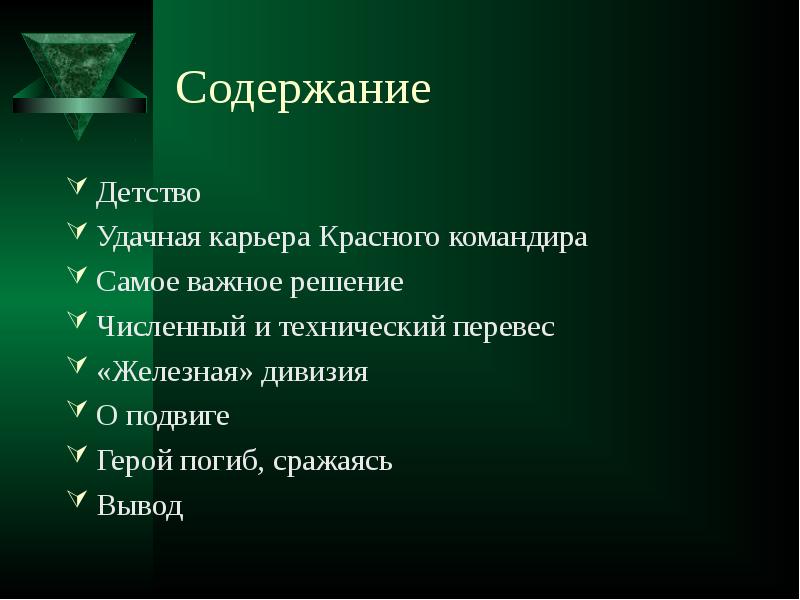 Содержание

Детство
Удачная карьера Красного командира
Самое важное решение
Численный и технический перевес
«Железная» дивизия
О подвиге
Герой погиб, сражаясь
Вывод